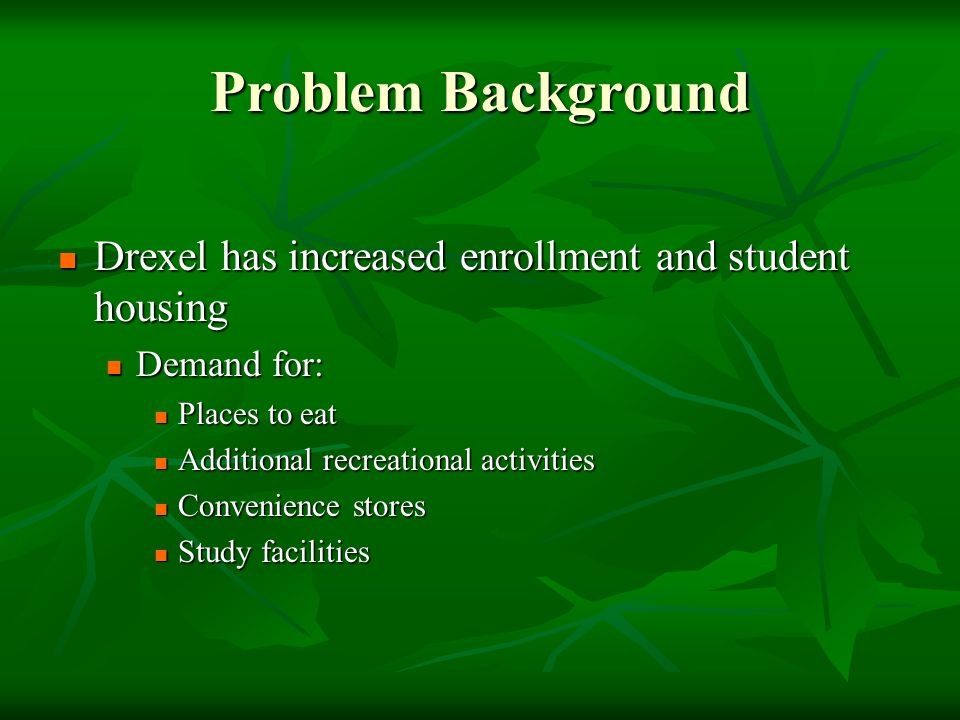 Problem Background

- Drexel has increased enrollment and student housing
  - Demand for:
    - Places to eat
    - Additional recreational activities
    - Convenience stores
    - Study facilities